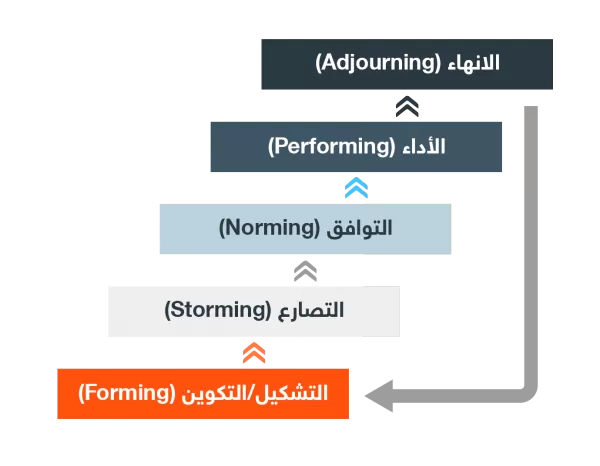 الانهاء (Adjourning)

الأداء (Performing)

التوافق (Norming)

التصارع (Storming)

التشكيل/التكوين (Forming)